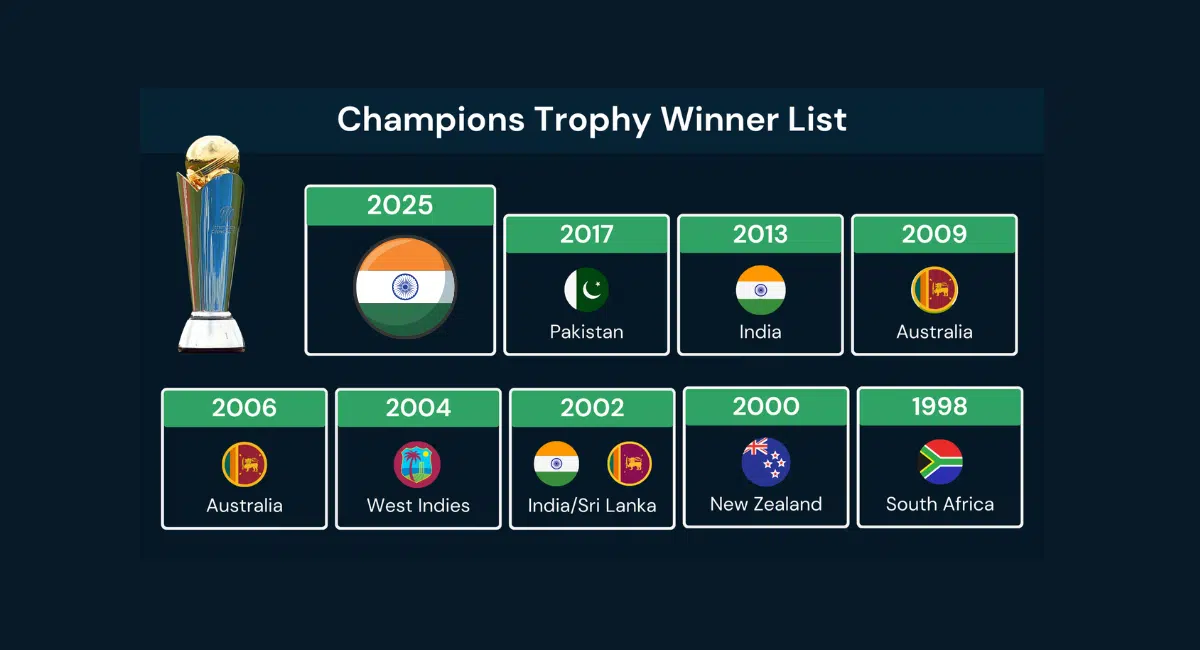 Champions Trophy Winner List

2025

2017

Pakistan

2013

India

2009

Australia

2006

Australia

2004

West Indies

2002

India/Sri Lanka

2000

New Zealand

1998

South Africa